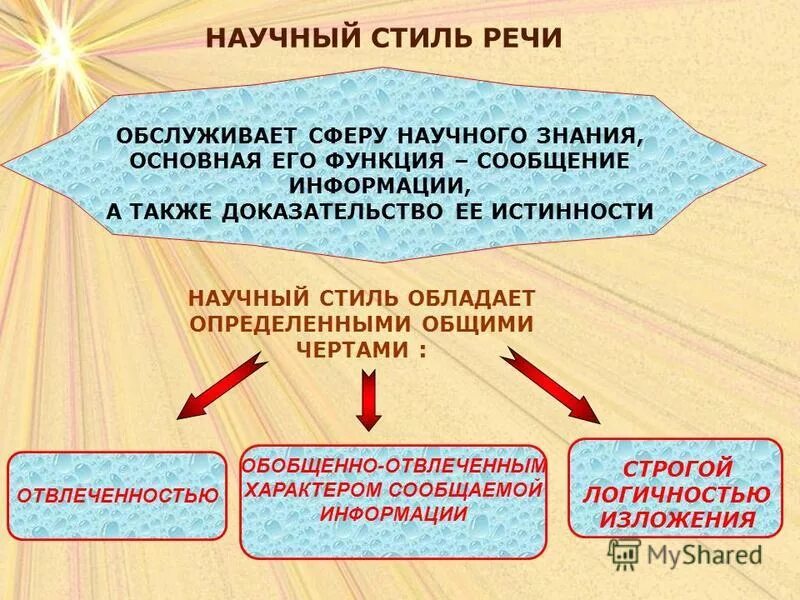 НАУЧНЫЙ СТИЛЬ РЕЧИ

ОБСЛУЖИВАЕТ СФЕРУ НАУЧНОГО ЗНАНИЯ, ОСНОВНАЯ ЕГО ФУНКЦИЯ – СООБЩЕНИЕ ИНФОРМАЦИИ, А ТАКЖЕ ДОКАЗАТЕЛЬСТВО ЕЕ ИСТИННОСТИ

НАУЧНЫЙ СТИЛЬ ОБЛАДАЕТ ОПРЕДЕЛЕННЫМИ ОБЩИМИ ЧЕРТАМИ :

ОТВЛЕЧЕННОСТЬЮ

ОБОБЩЕННО-ОТВЛЕЧЕННЫМ ХАРАКТЕРОМ СООБЩАЕМОЙ ИНФОРМАЦИИ

СТРОГОЙ ЛОГИЧНОСТЬЮ ИЗЛОЖЕНИЯ

MyShared